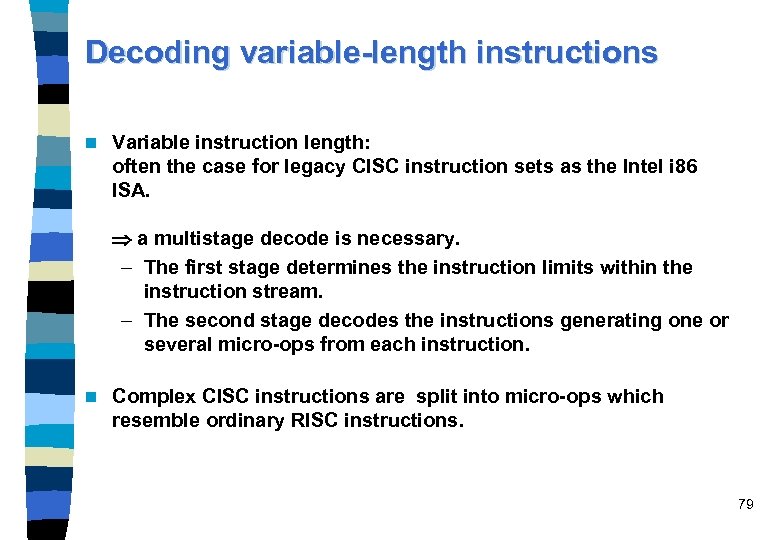 Decoding variable-length instructions

Variable instruction length:
often the case for legacy CISC instruction sets as the Intel i86 ISA.

$\Rightarrow$ a multistage decode is necessary.

– The first stage determines the instruction limits within the instruction stream.

– The second stage decodes the instructions generating one or several micro-ops from each instruction.

Complex CISC instructions are split into micro-ops which resemble ordinary RISC instructions.

79